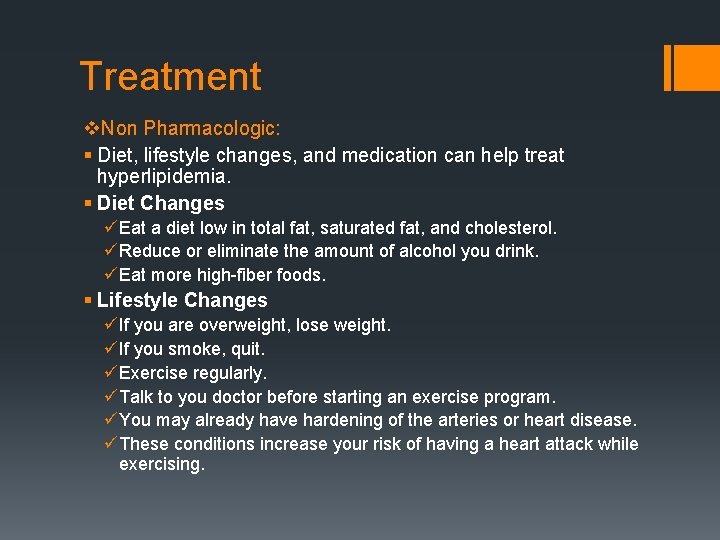 Treatment

❖Non Pharmacologic:

▪ Diet, lifestyle changes, and medication can help treat hyperlipidemia.

▪ Diet Changes

✓Eat a diet low in total fat, saturated fat, and cholesterol.

✓Reduce or eliminate the amount of alcohol you drink.

✓Eat more high-fiber foods.

▪ Lifestyle Changes

✓If you are overweight, lose weight.

✓If you smoke, quit.

✓Exercise regularly.

✓Talk to you doctor before starting an exercise program.

✓You may already have hardening of the arteries or heart disease.

✓These conditions increase your risk of having a heart attack while exercising.